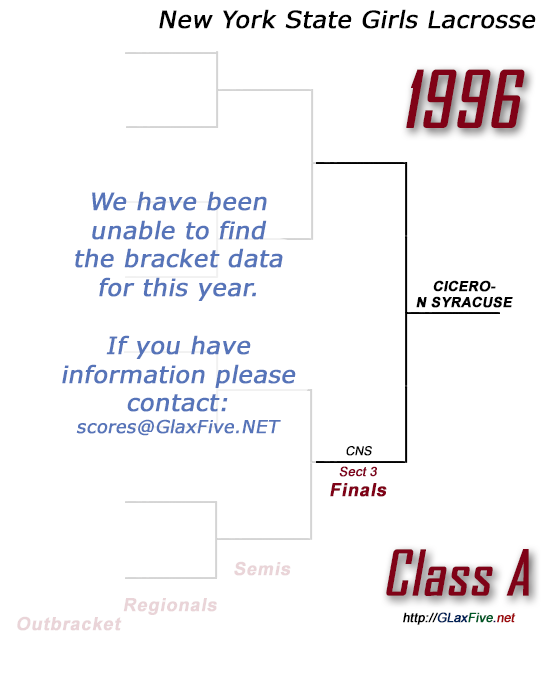 New York State Girls Lacrosse

1996

We have been unable to find the bracket data for this year.

If you have information please contact:
scores@GlaxFive.NET

CICERO-N SYRACUSE

CNS
Sect 3
Finals

Semis

Regionals

Outbracket

Class A

http://GLaxFive.net